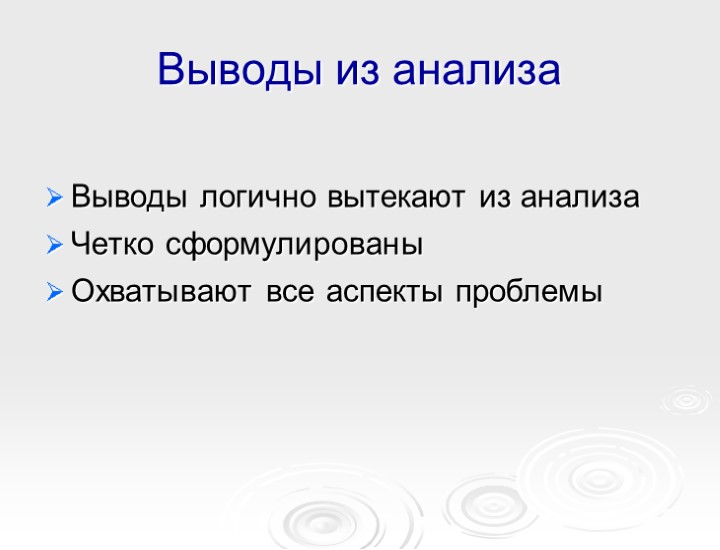 Выводы из анализа

➢ Выводы логично вытекают из анализа
➢ Четко сформулированы
➢ Охватывают все аспекты проблемы